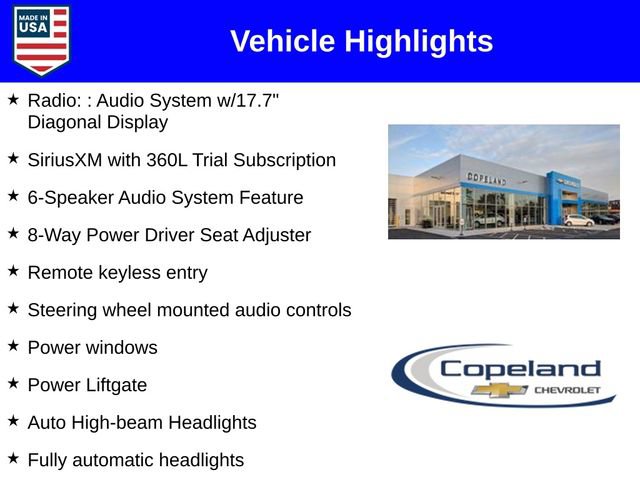 MADE IN USA

Vehicle Highlights

★ Radio: : Audio System w/17.7" Diagonal Display

★ SiriusXM with 360L Trial Subscription

★ 6-Speaker Audio System Feature

★ 8-Way Power Driver Seat Adjuster

★ Remote keyless entry

★ Steering wheel mounted audio controls

★ Power windows

★ Power Liftgate

★ Auto High-beam Headlights

★ Fully automatic headlights

COPELAND

Copeland
CHEVROLET